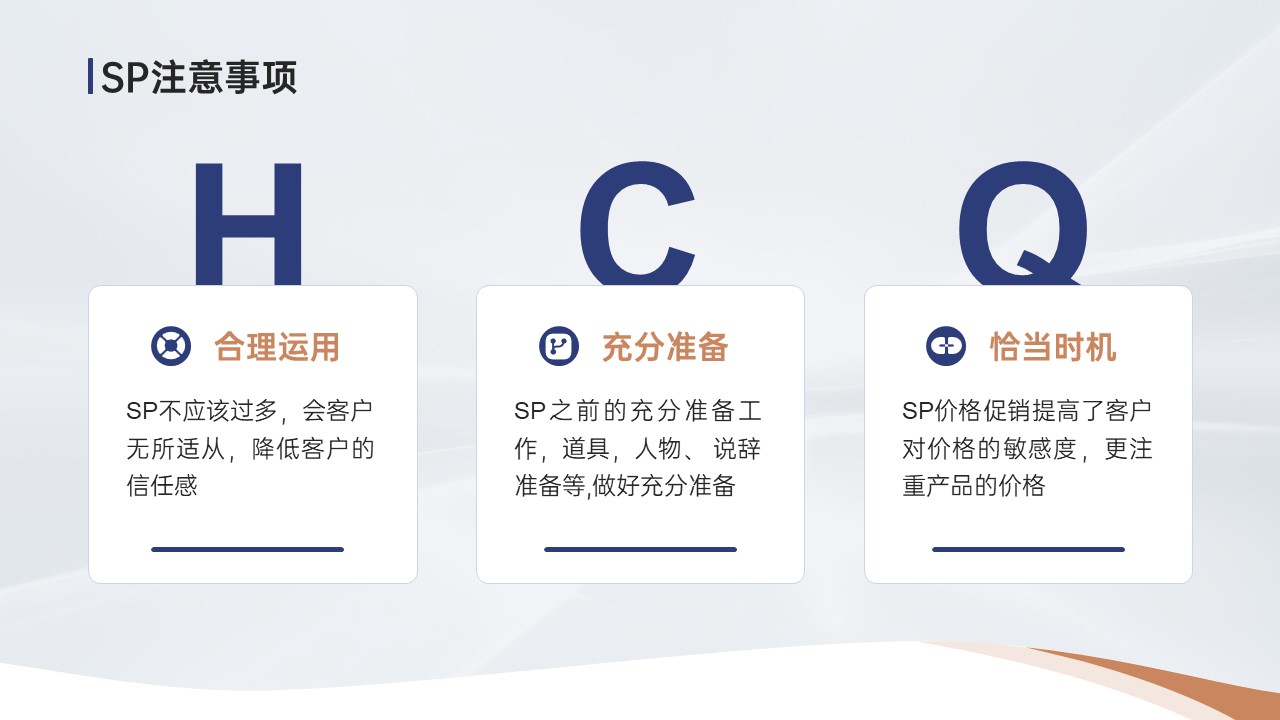 SP注意事项

H

合理运用

SP不应该过多，会客户无所适从，降低客户的信任感

C

充分准备

SP之前的充分准备工作，道具，人物、说辞准备等,做好充分准备

Q

恰当时机

SP价格促销提高了客户对价格的敏感度，更注重产品的价格